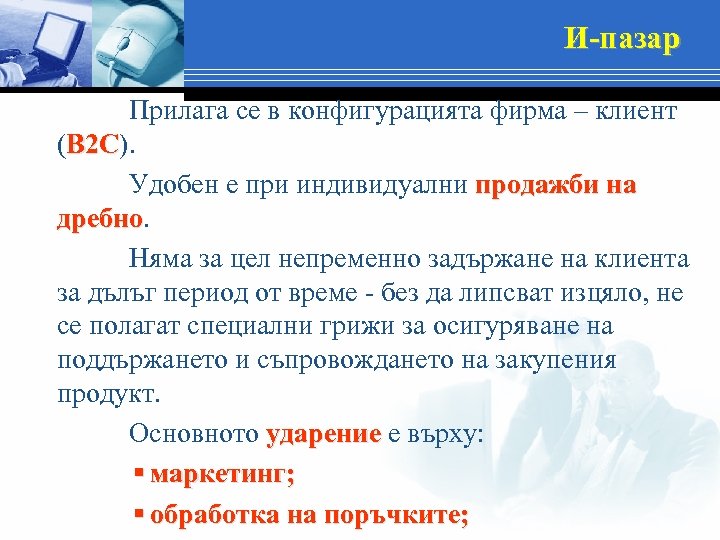 И-пазар

Прилага се в конфигурацията фирма – клиент (B2C).

Удобен е при индивидуални продажби на дребно.

Няма за цел непременно задържане на клиента за дълъг период от време - без да липсват изцяло, не се полагат специални грижи за осигуряване на поддържането и съпровождането на закупения продукт.

Основното ударение е върху:

▪ маркетинг;

▪ обработка на поръчките;